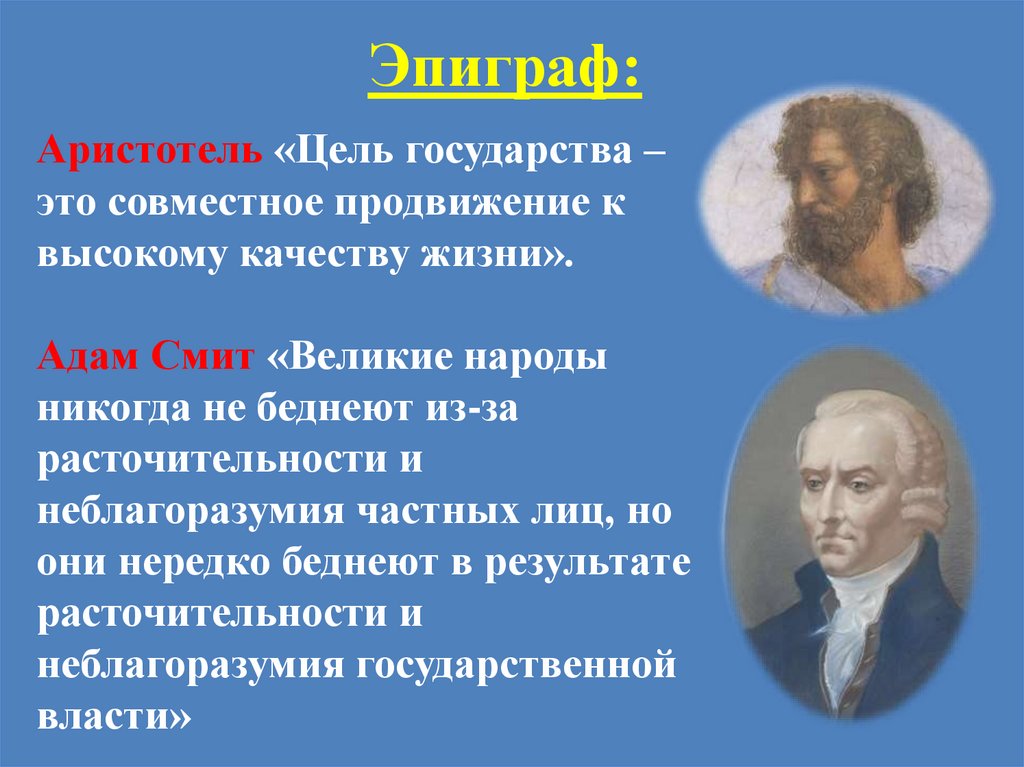 Эпиграф:

Аристотель «Цель государства – это совместное продвижение к высокому качеству жизни».

Адам Смит «Великие народы никогда не беднеют из-за расточительности и неблагоразумия частных лиц, но они нередко беднеют в результате расточительности и неблагоразумия государственной власти»